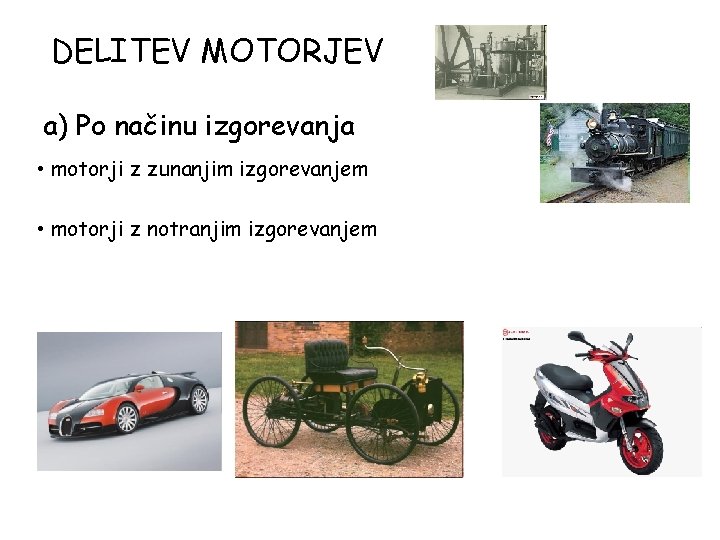 DELITEV MOTORJEV

a) Po načinu izgorevanja

• motorji z zunanjim izgorevanjem

• motorji z notranjim izgorevanjem